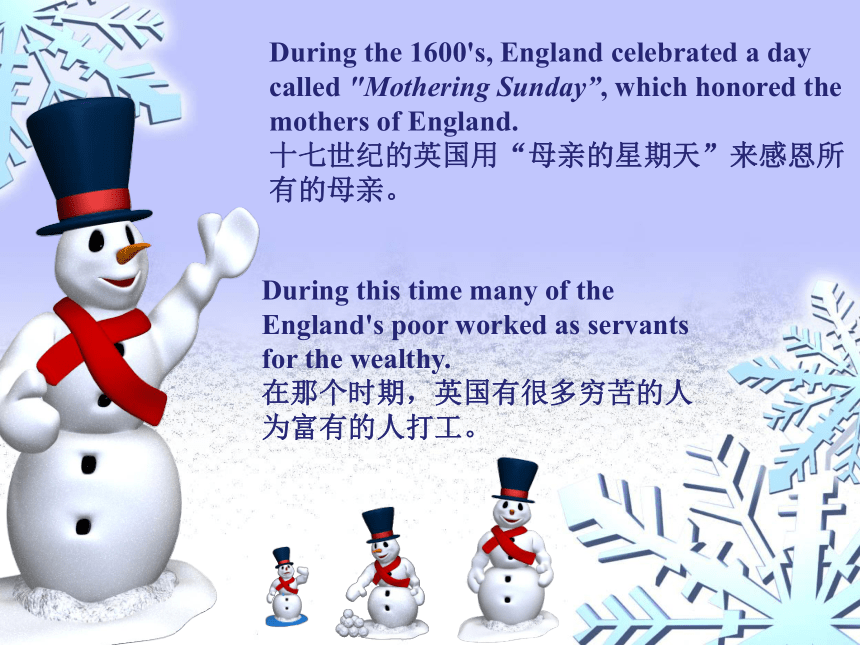 During the 1600's, England celebrated a day called "Mothering Sunday", which honored the mothers of England.
十七世纪的英国用“母亲的星期天”来感恩所有的母亲。

During this time many of the England's poor worked as servants for the wealthy.
在那个时期，英国有很多穷苦的人为富有的人打工。